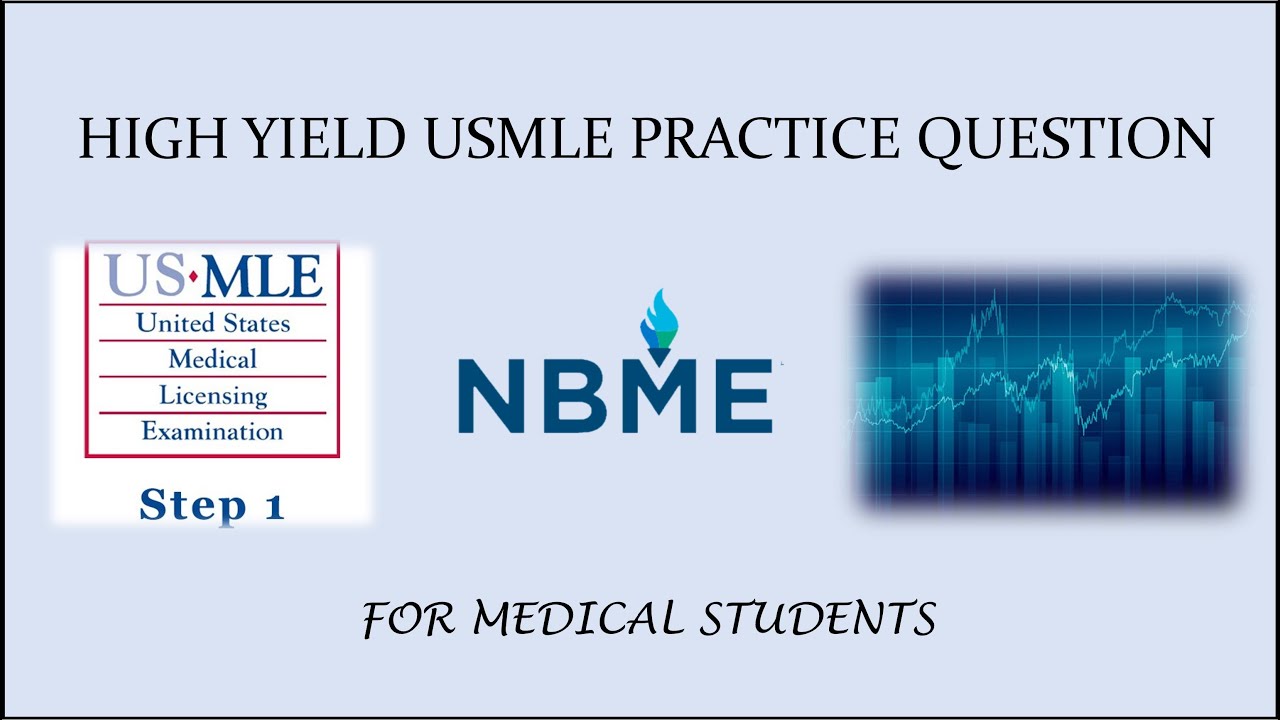 HIGH YIELD USMLE PRACTICE QUESTION

US·MLE
United States
Medical
Licensing
Examination
Step 1

NBME

FOR MEDICAL STUDENTS